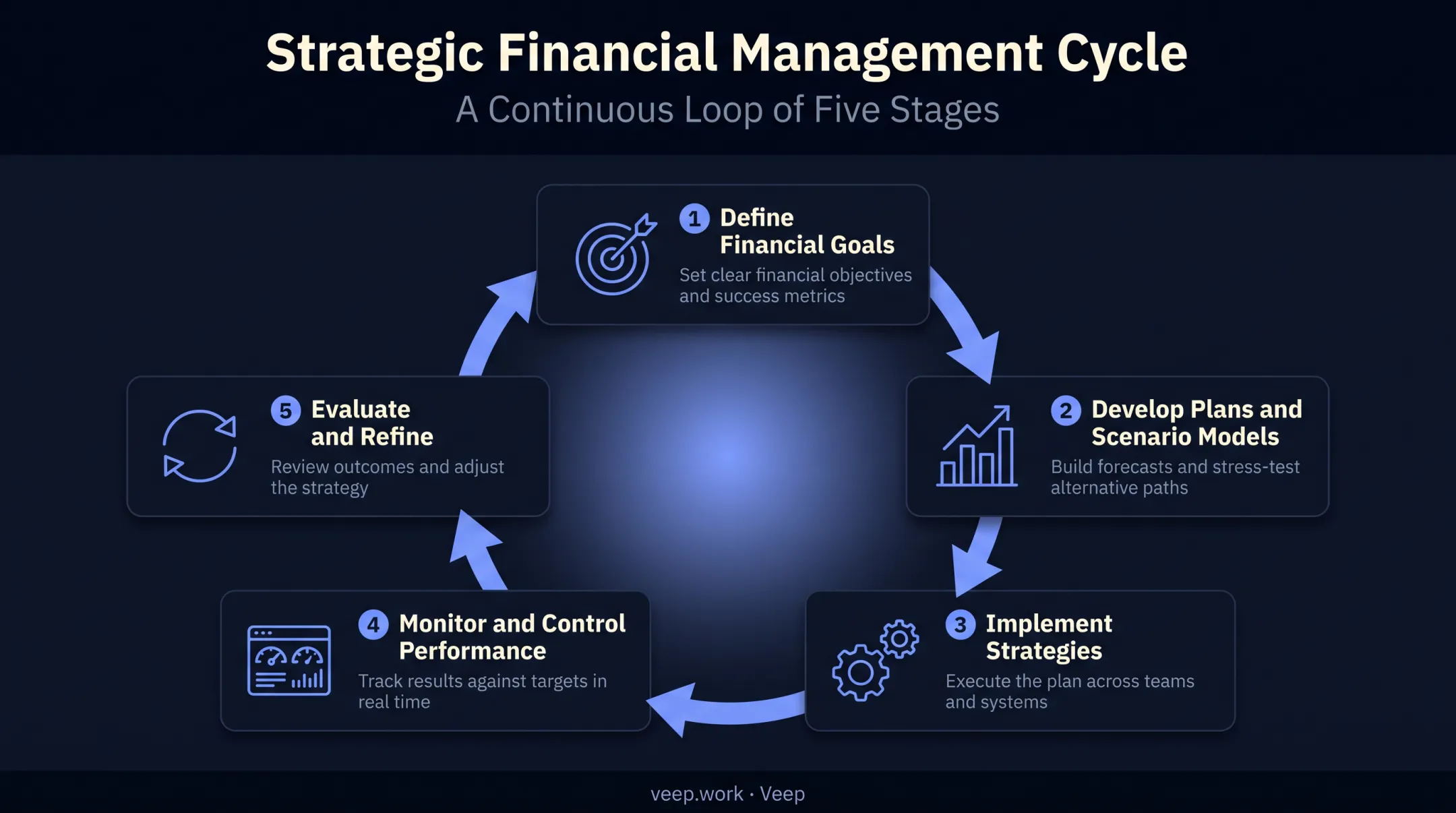 Strategic Financial Management Cycle

A Continuous Loop of Five Stages

1 Define Financial Goals

Set clear financial objectives and success metrics

2 Develop Plans and Scenario Models

Build forecasts and stress-test alternative paths

3 Implement Strategies

Execute the plan across teams and systems

4 Monitor and Control Performance

Track results against targets in real time

5 Evaluate and Refine

Review outcomes and adjust the strategy

veep.work · Veep